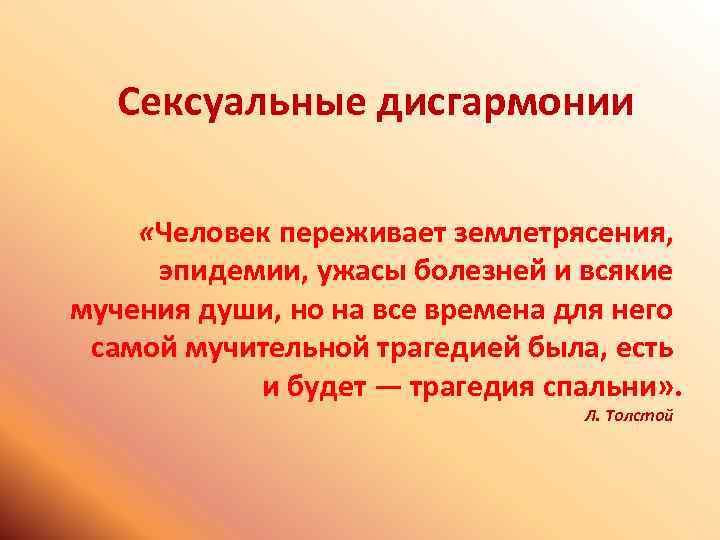 Сексуальные дисгармонии

«Человек переживает землетрясения, эпидемии, ужасы болезней и всякие мучения души, но на все времена для него самой мучительной трагедией была, есть и будет — трагедия спальни».

Л. Толстой